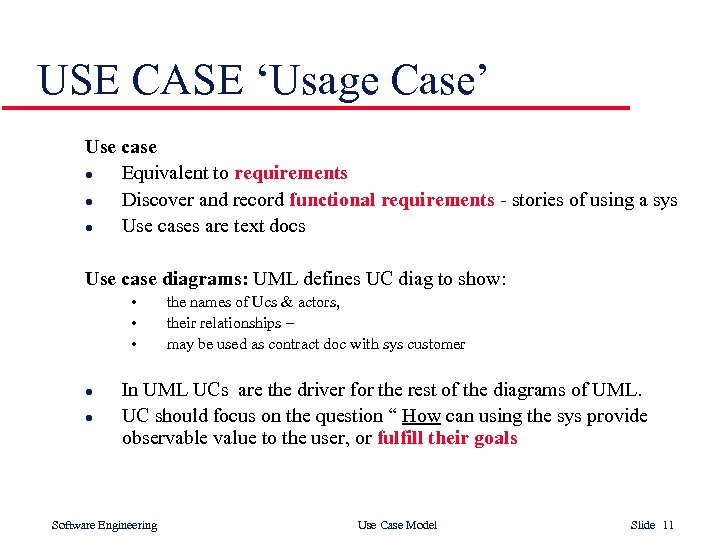 USE CASE ‘Usage Case’

Use case

- Equivalent to requirements
- Discover and record functional requirements - stories of using a sys
- Use cases are text docs

Use case diagrams: UML defines UC diag to show:

- the names of Ucs & actors,
- their relationships –
- may be used as contract doc with sys customer

- In UML UCs are the driver for the rest of the diagrams of UML.
- UC should focus on the question “ How can using the sys provide observable value to the user, or fulfill their goals

Software Engineering Use Case Model Slide 11